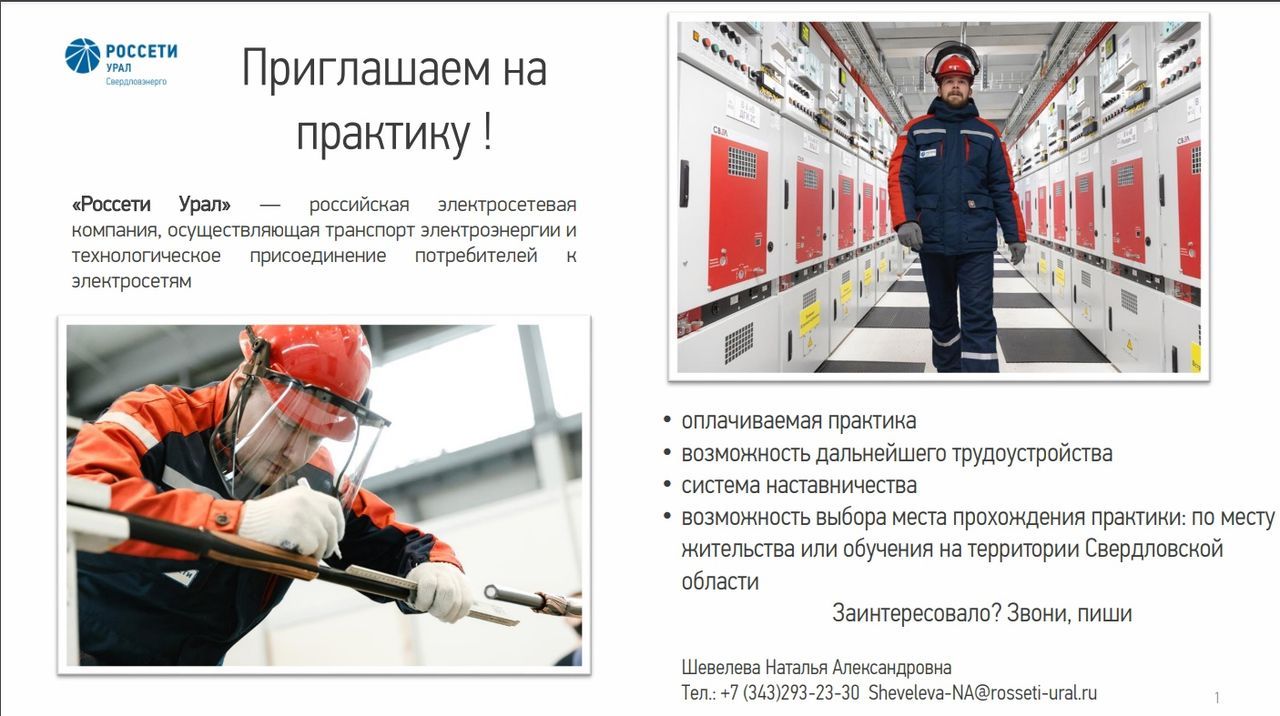 РОССЕТИ
УРАЛ
Свердловэнерго

Приглашаем на практику !

«Россети Урал» — российская электросетевая компания, осуществляющая транспорт электроэнергии и технологическое присоединение потребителей к электросетям

• оплачиваемая практика
• возможность дальнейшего трудоустройства
• система наставничества
• возможность выбора места прохождения практики: по месту жительства или обучения на территории Свердловской области

Заинтересовало? Звони, пиши

Шевелева Наталья Александровна
Тел.: +7 (343)293-23-30 Sheveleva-NA@rosseti-ural.ru

1